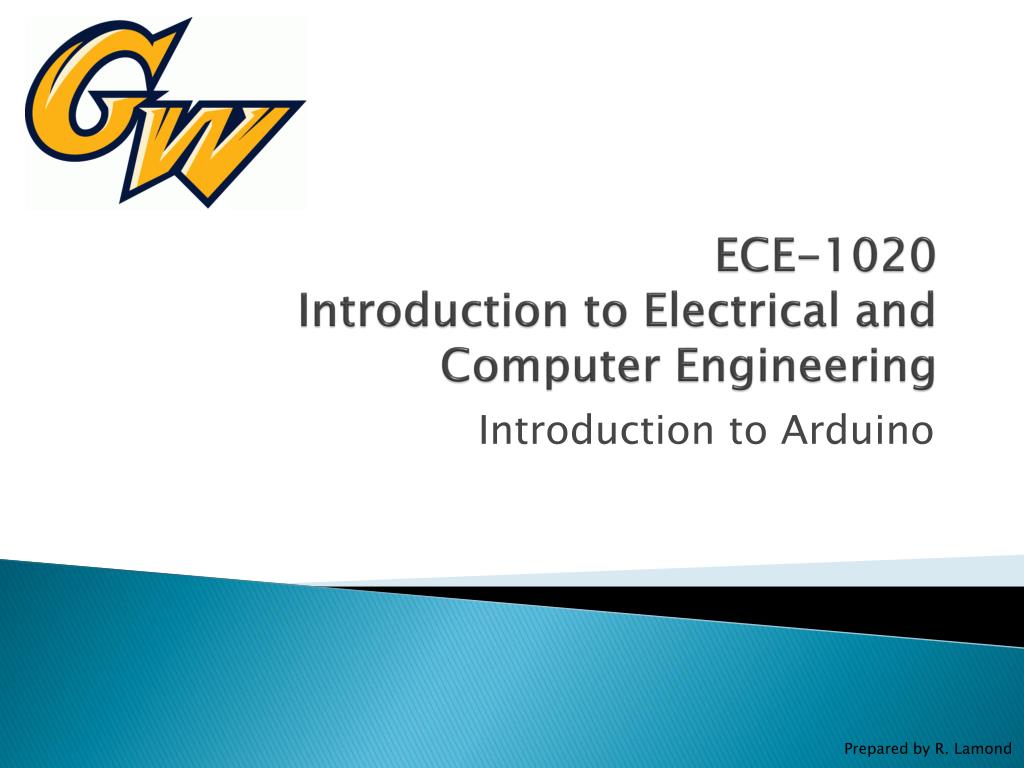 GW

ECE-1020
Introduction to Electrical and Computer Engineering

Introduction to Arduino

Prepared by R. Lamond